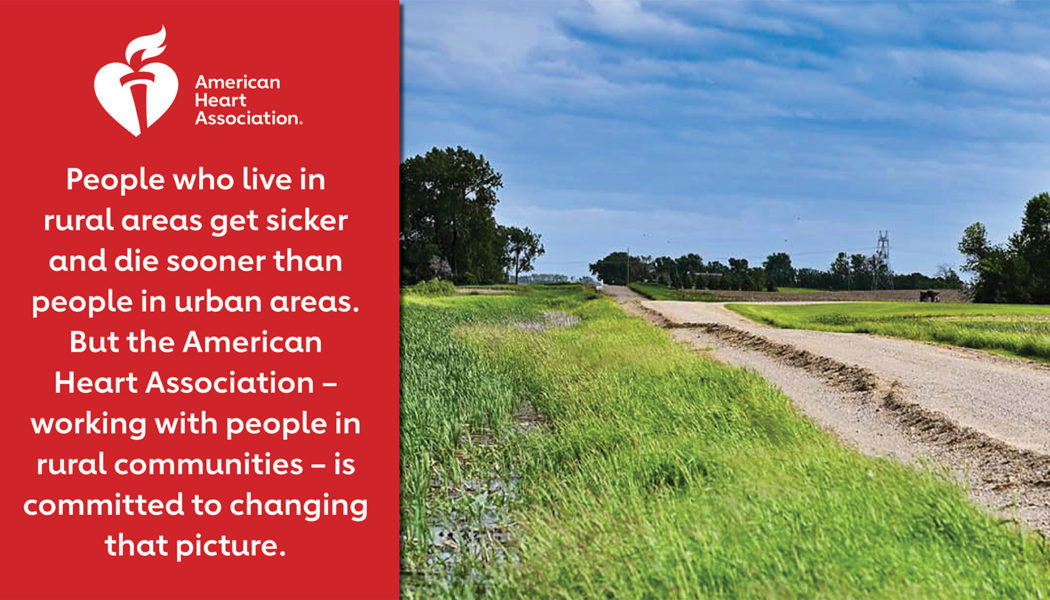 American Heart Association.

People who live in rural areas get sicker and die sooner than people in urban areas. But the American Heart Association – working with people in rural communities – is committed to changing that picture.